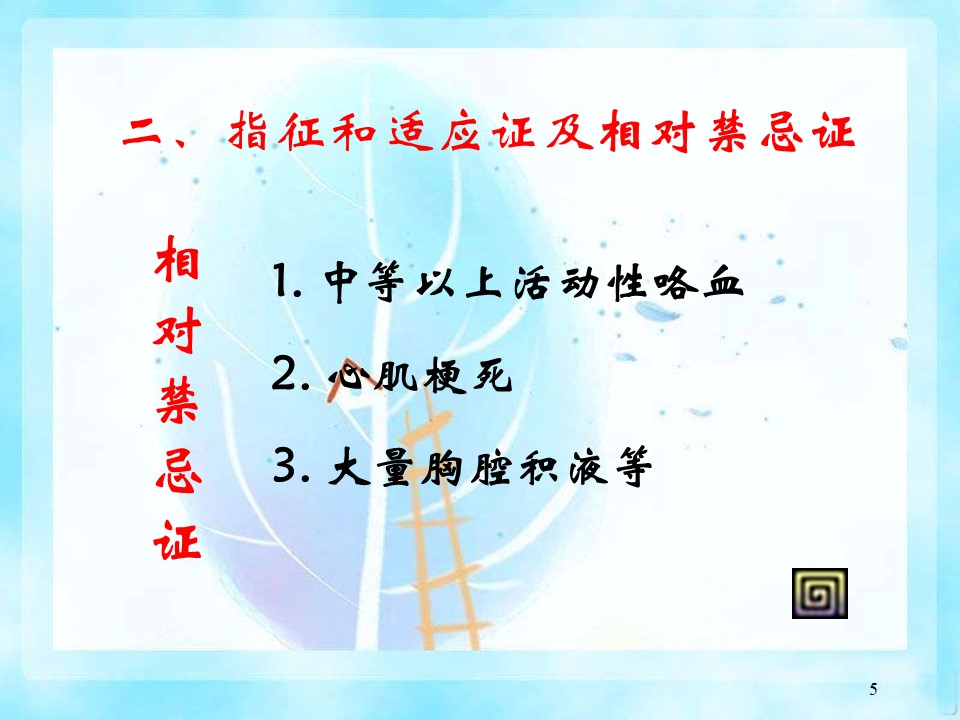 二、指征和适应证及相对禁忌证

相对禁忌证

1. 中等以上活动性咯血

2. 心肌梗死

3. 大量胸腔积液等

5